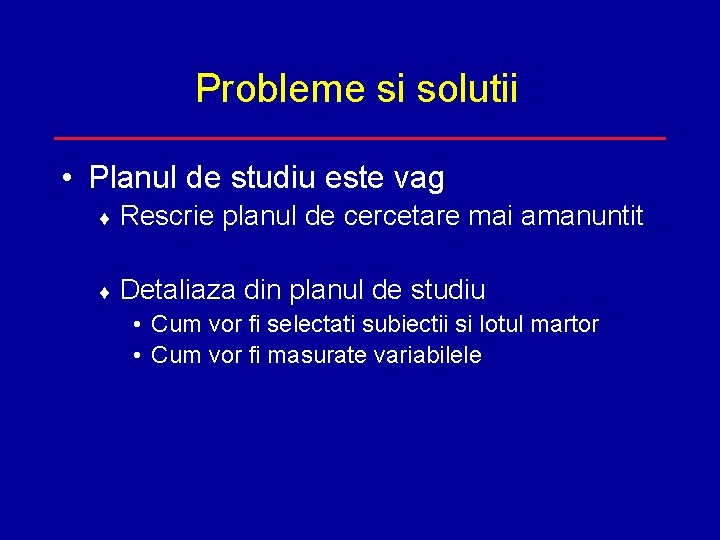 Probleme si solutii

• Planul de studiu este vag
♦ Rescrie planul de cercetare mai amanuntit

♦ Detaliaza din planul de studiu
• Cum vor fi selectati subiectii si lotul martor
• Cum vor fi masurate variabilele